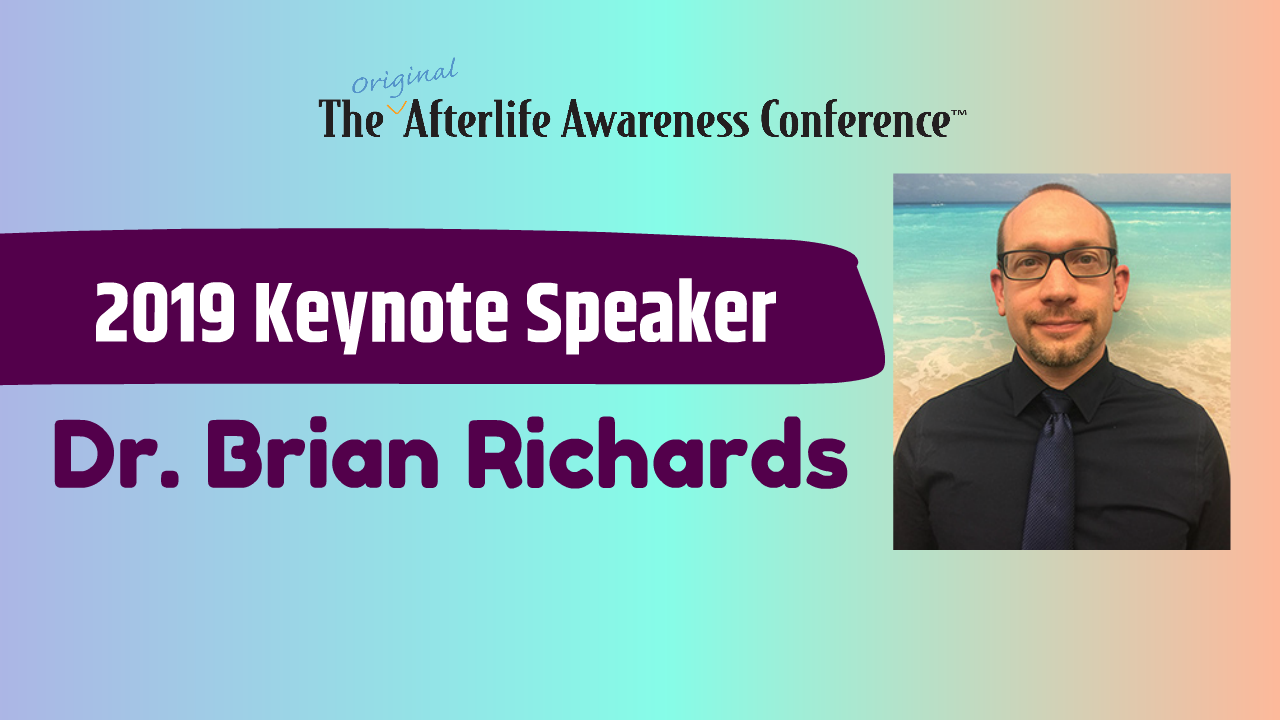 The Original Afterlife Awareness Conference™

2019 Keynote Speaker

Dr. Brian Richards